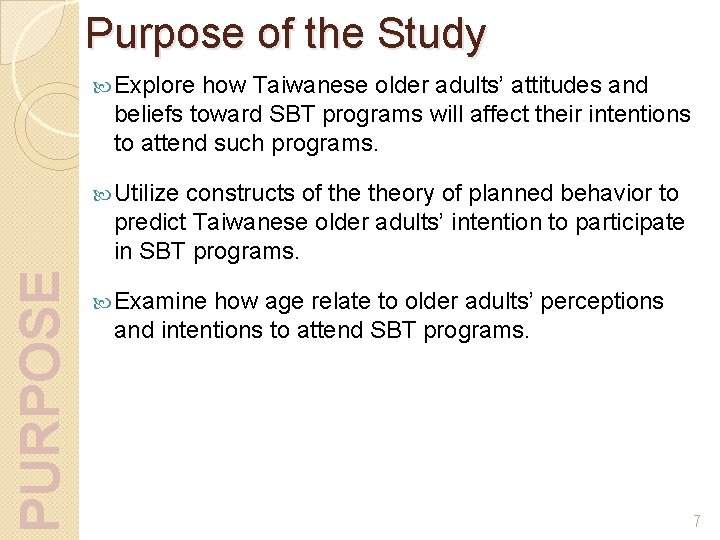 Purpose of the Study

Explore how Taiwanese older adults' attitudes and beliefs toward SBT programs will affect their intentions to attend such programs.

Utilize constructs of the theory of planned behavior to predict Taiwanese older adults' intention to participate in SBT programs.

Examine how age relate to older adults' perceptions and intentions to attend SBT programs.

PURPOSE

7